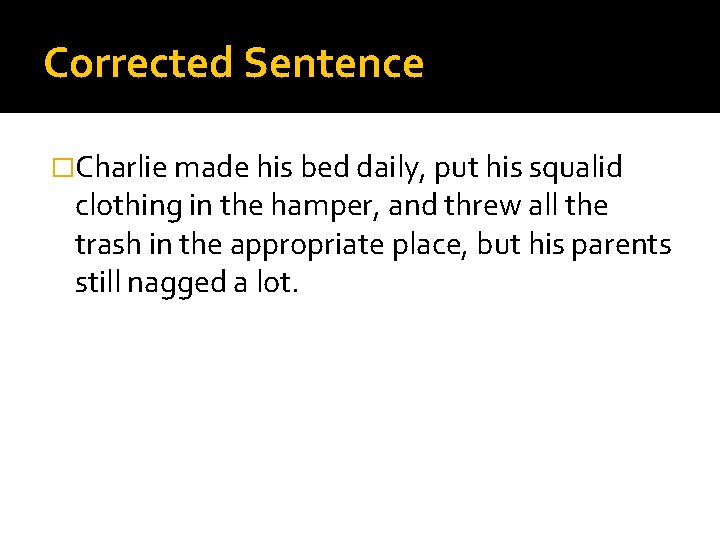 Corrected Sentence

Charlie made his bed daily, put his squalid clothing in the hamper, and threw all the trash in the appropriate place, but his parents still nagged a lot.